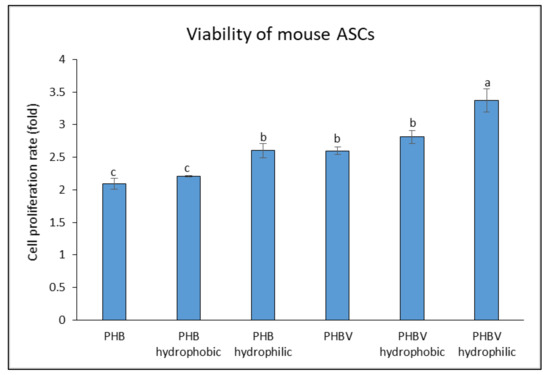 Viability of mouse ASCs

Cell proliferation rate (fold)

4
3.5
3
2.5
2
1.5
1
0.5
0

c
c
b
b
b
a

PHB
PHB hydrophobic
PHB hydrophilic
PHBV
PHBV hydrophobic
PHBV hydrophilic